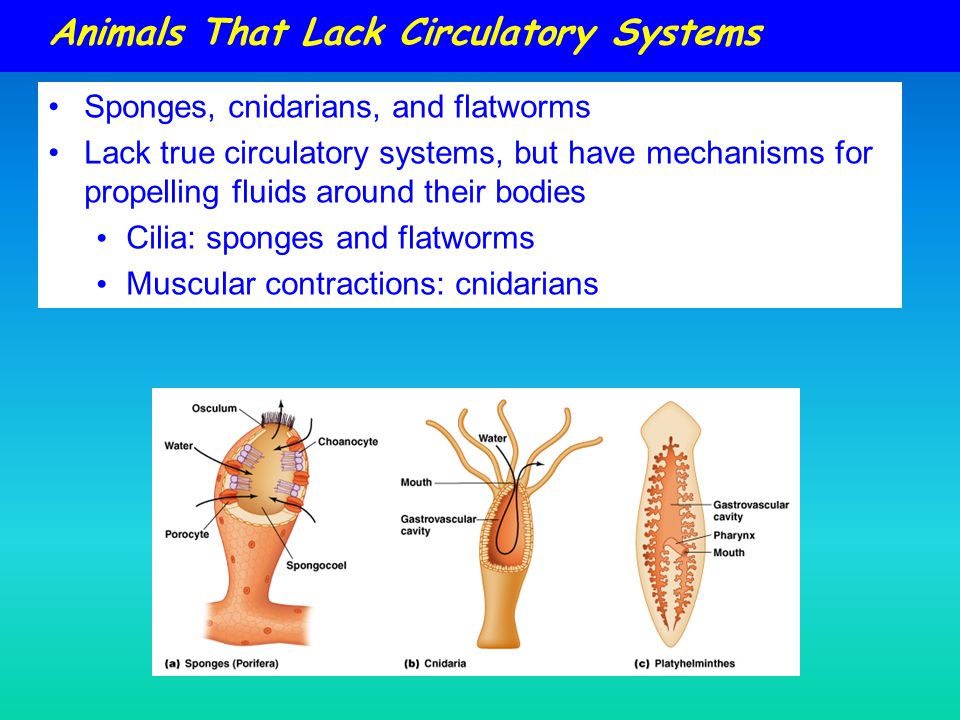 Animals That Lack Circulatory Systems

• Sponges, cnidarians, and flatworms
• Lack true circulatory systems, but have mechanisms for propelling fluids around their bodies
  • Cilia: sponges and flatworms
  • Muscular contractions: cnidarians

Osculum
Water
Choanocyte
Porocyte
Spongocoel
(a) Sponges (Porifera)

Water
Mouth
Gastrovascular cavity
(b) Cnidaria

Gastrovascular cavity
Pharynx
Mouth
(c) Platyhelminthes